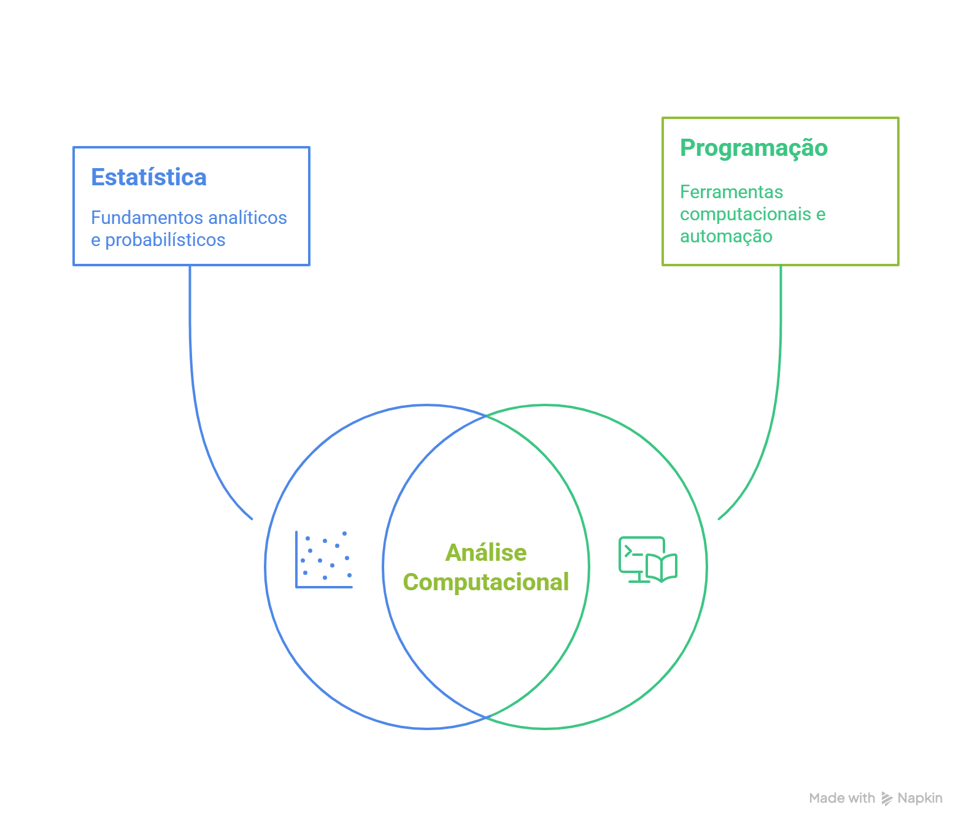 Estatística

Fundamentos analíticos e probabilísticos

Programação

Ferramentas computacionais e automação

Análise Computacional

Made with Napkin